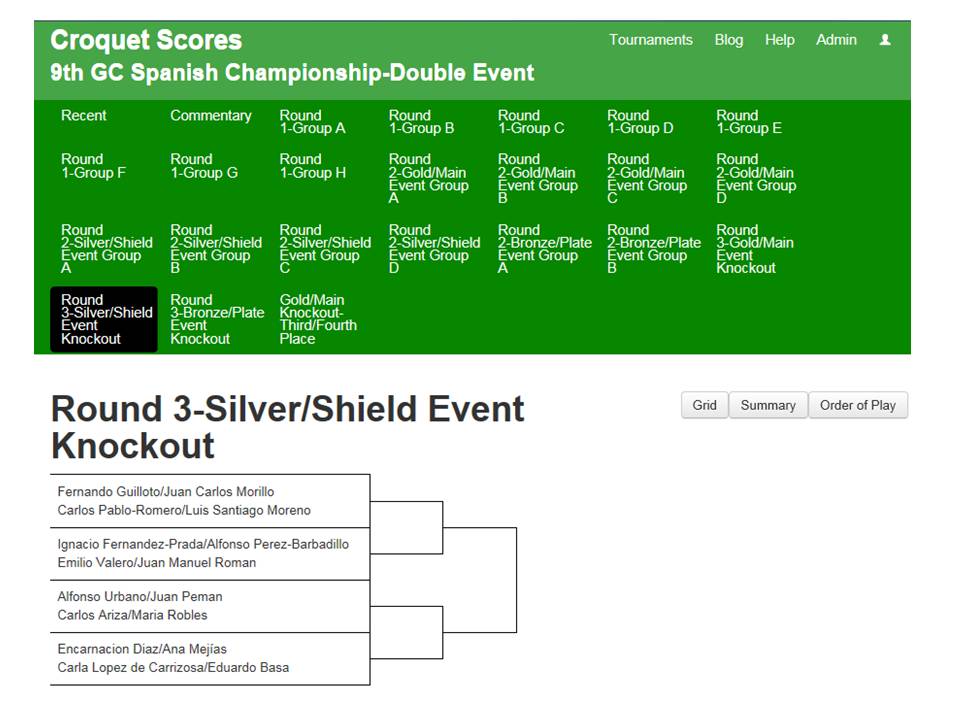 Croquet Scores
9th GC Spanish Championship-Double Event

Tournaments Blog Help Admin

Recent
Commentary
Round 1-Group A
Round 1-Group B
Round 1-Group C
Round 1-Group D
Round 1-Group E
Round 1-Group F
Round 1-Group G
Round 1-Group H
Round 2-Gold/Main Event Group A
Round 2-Gold/Main Event Group B
Round 2-Gold/Main Event Group C
Round 2-Gold/Main Event Group D
Round 2-Silver/Shield Event Group A
Round 2-Silver/Shield Event Group B
Round 2-Silver/Shield Event Group C
Round 2-Silver/Shield Event Group D
Round 2-Bronze/Plate Event Group A
Round 2-Bronze/Plate Event Group B
Round 3-Gold/Main Event Knockout
Round 3-Silver/Shield Event Knockout
Round 3-Bronze/Plate Event Knockout
Gold/Main Knockout-Third/Fourth Place

Round 3-Silver/Shield Event Knockout

Grid Summary Order of Play

Fernando Guilloto/Juan Carlos Morillo
Carlos Pablo-Romero/Luis Santiago Moreno
Ignacio Fernandez-Prada/Alfonso Perez-Barbadillo
Emilio Valero/Juan Manuel Roman
Alfonso Urbano/Juan Peman
Carlos Ariza/Maria Robles
Encarnacion Diaz/Ana Mejías
Carla Lopez de Carrizosa/Eduardo Basa